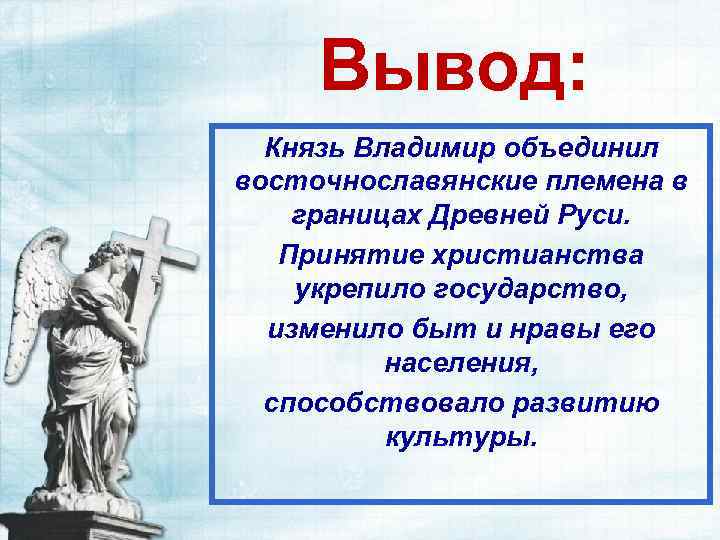 Вывод:

Князь Владимир объединил восточнославянские племена в границах Древней Руси.

Принятие христианства укрепило государство,

изменило быт и нравы его населения,

способствовало развитию культуры.